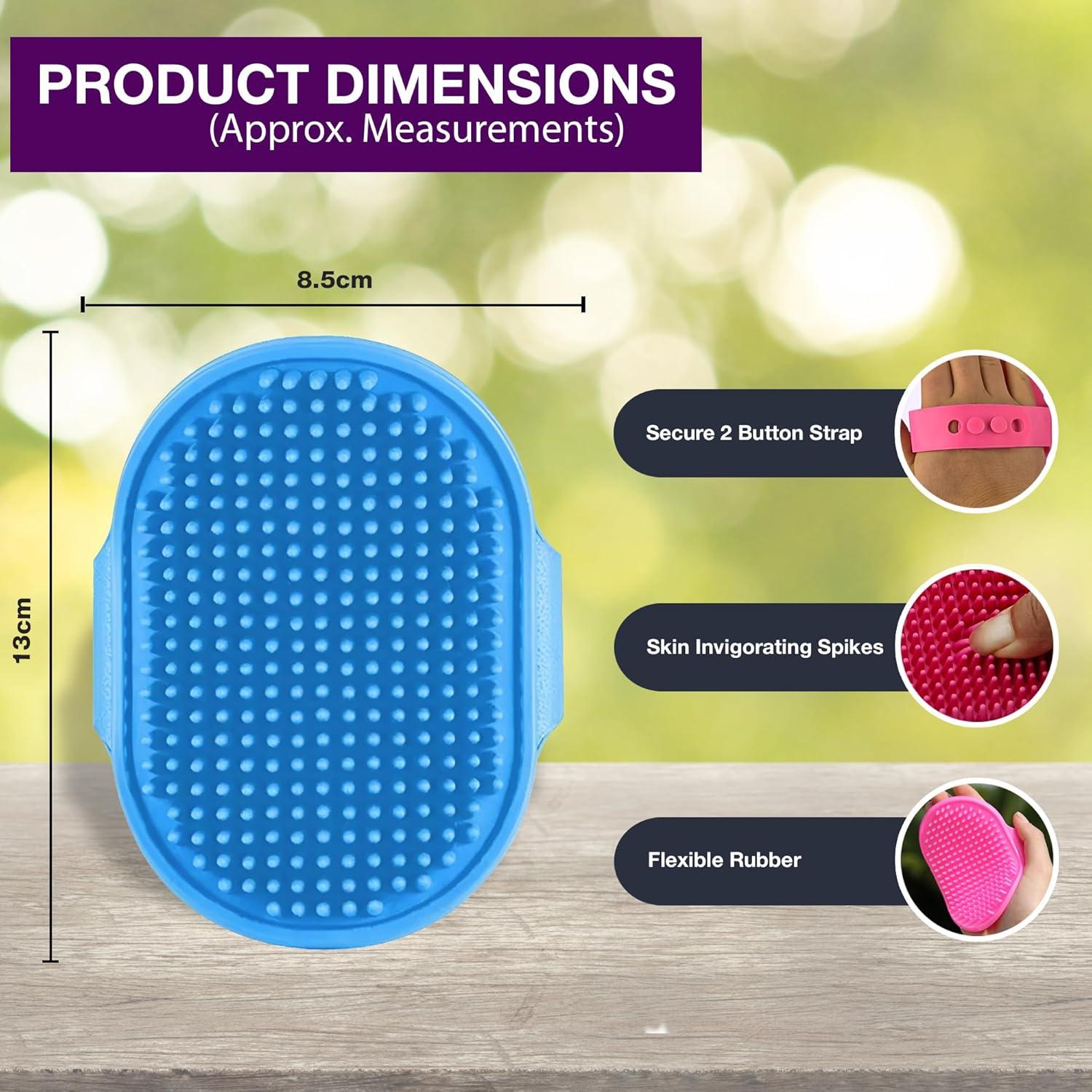 PRODUCT DIMENSIONS
(Approx. Measurements)

8.5cm

13cm

Secure 2 Button Strap

Skin Invigorating Spikes

Flexible Rubber